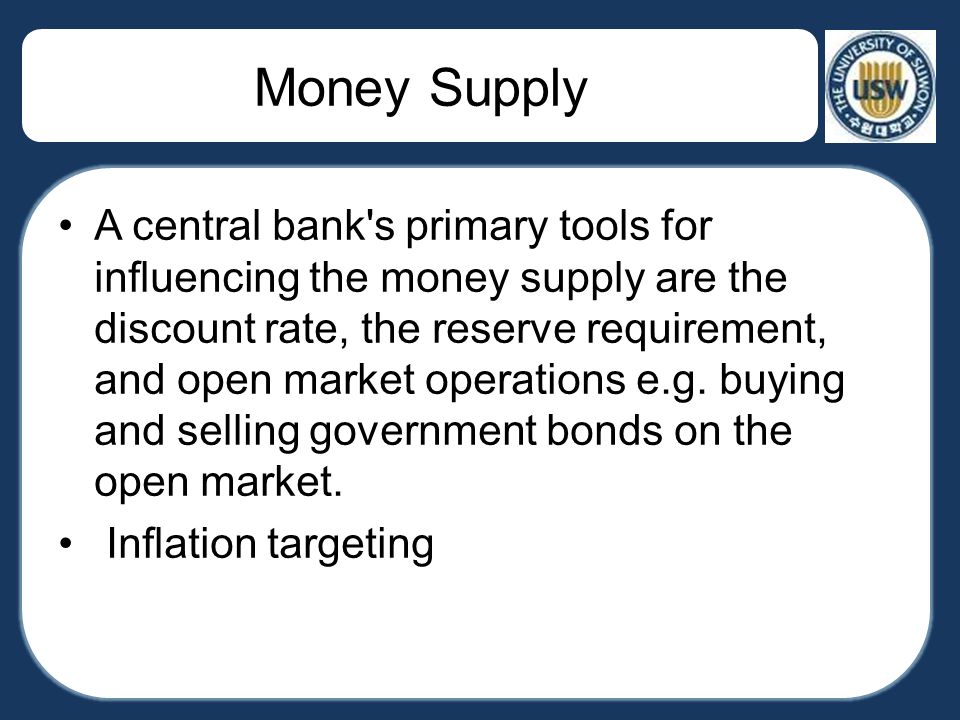 Money Supply

THE UNIVERSITY OF SUWON
USW
수원대학교

• A central bank's primary tools for influencing the money supply are the discount rate, the reserve requirement, and open market operations e.g. buying and selling government bonds on the open market.

• Inflation targeting